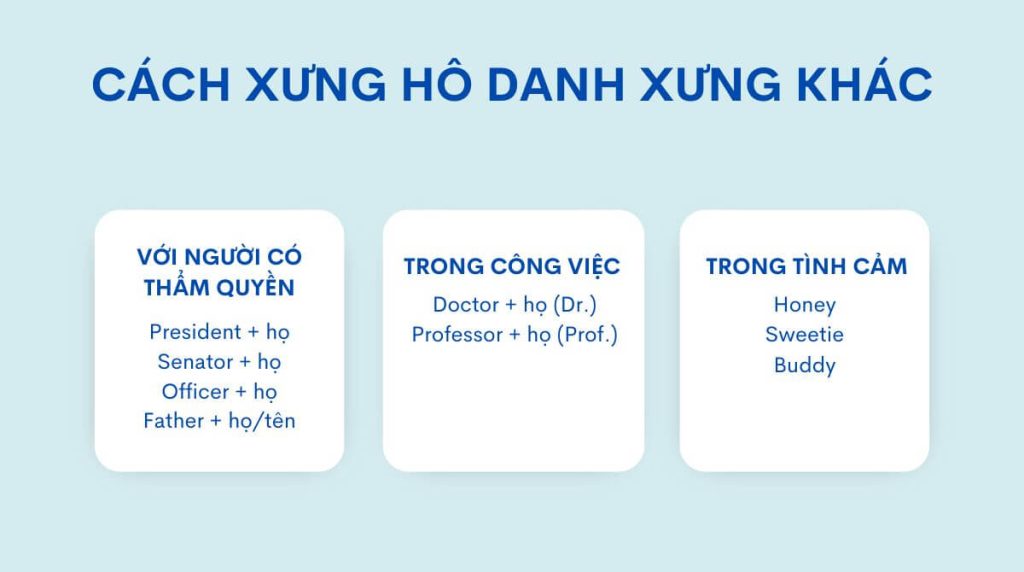 CÁCH XƯNG HÔ DANH XƯNG KHÁC

VỚI NGƯỜI CÓ THẨM QUYỀN
President + họ
Senator + họ
Officer + họ
Father + họ/tên

TRONG CÔNG VIỆC
Doctor + họ (Dr.)
Professor + họ (Prof.)

TRONG TÌNH CẢM
Honey
Sweetie
Buddy